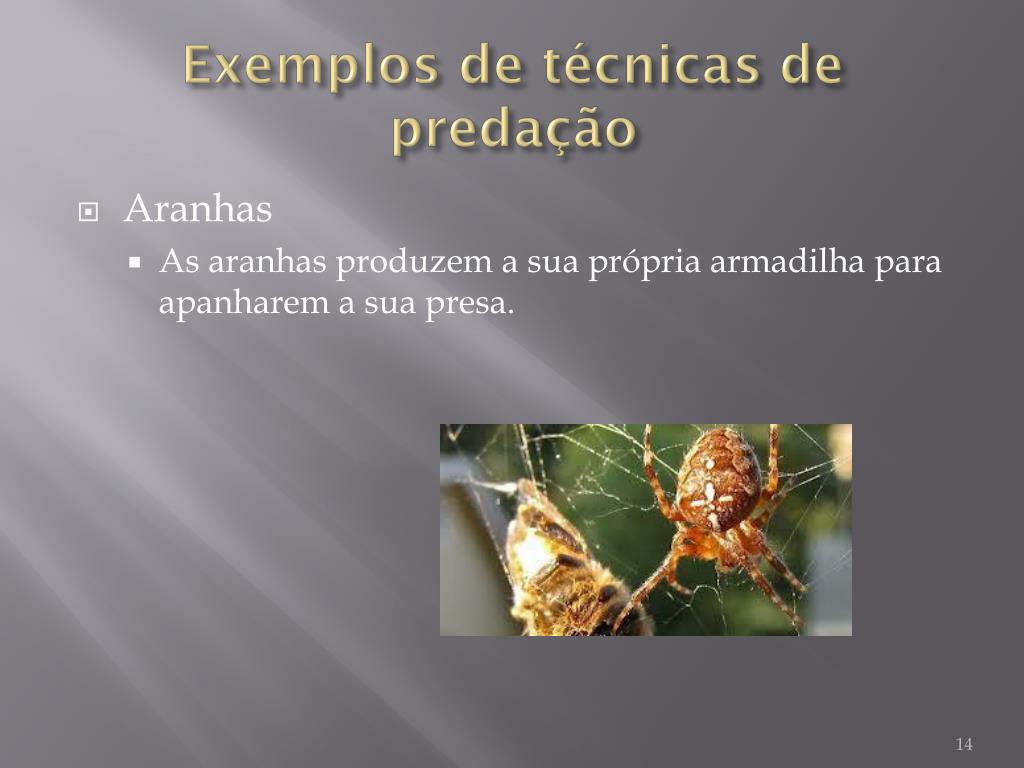 Exemplos de técnicas de predação

Aranhas

As aranhas produzem a sua própria armadilha para apanharem a sua presa.

14